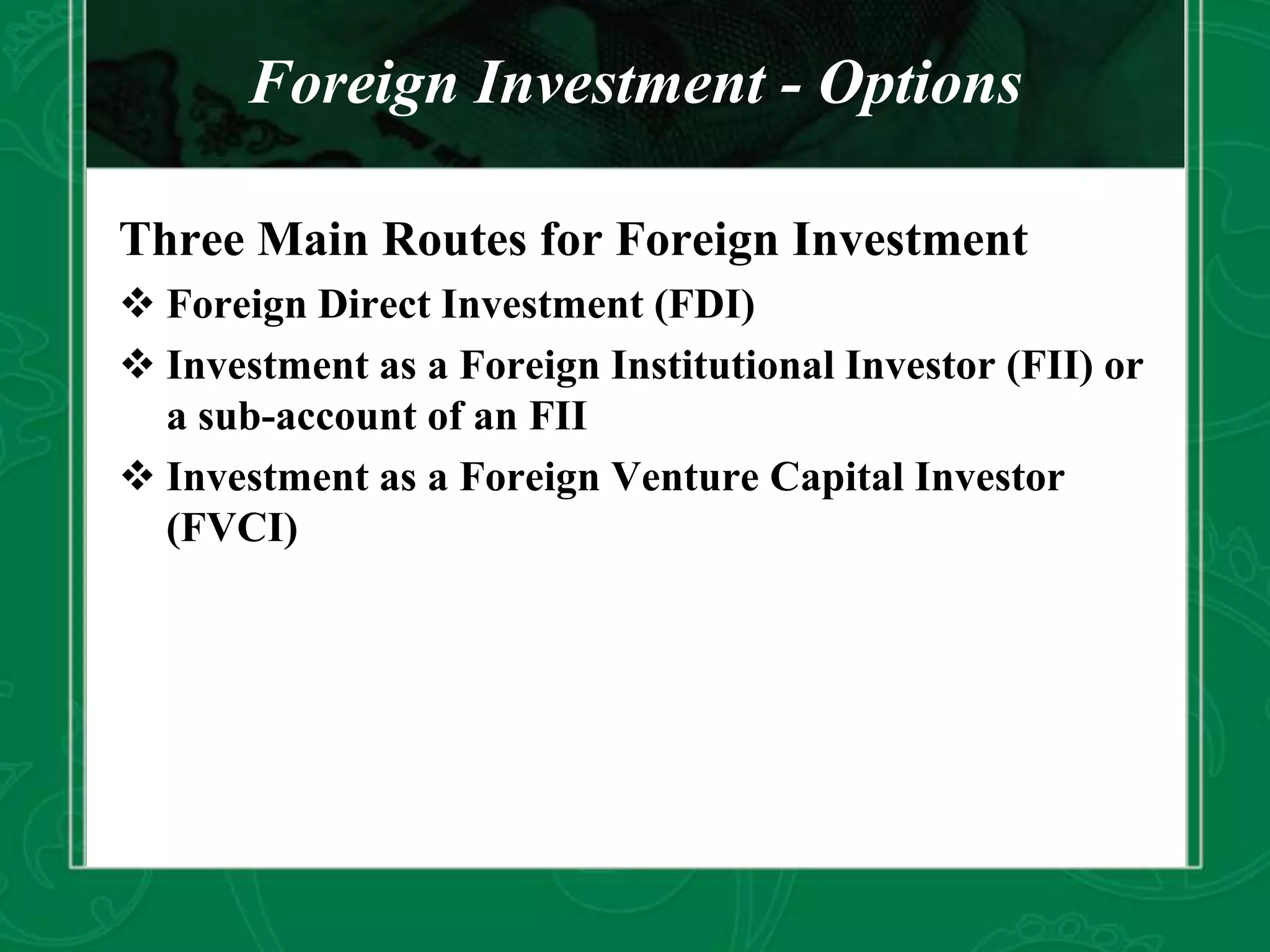 Foreign Investment - Options

Three Main Routes for Foreign Investment

❖ Foreign Direct Investment (FDI)

❖ Investment as a Foreign Institutional Investor (FII) or a sub-account of an FII

❖ Investment as a Foreign Venture Capital Investor (FVCI)